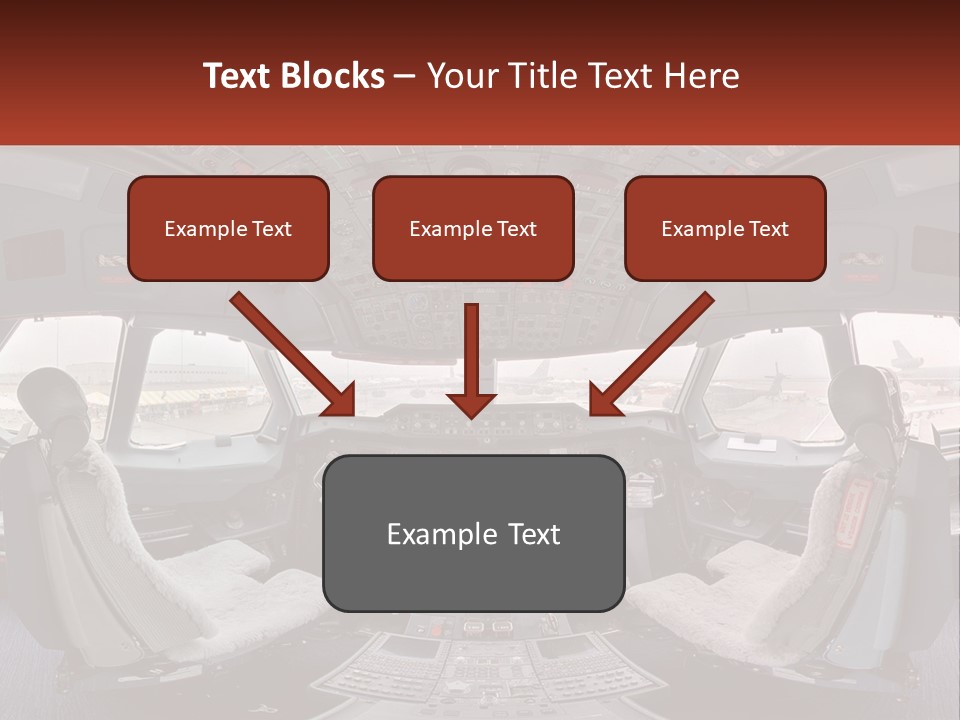 Text Blocks – Your Title Text Here

Example Text

Example Text

Example Text

Example Text